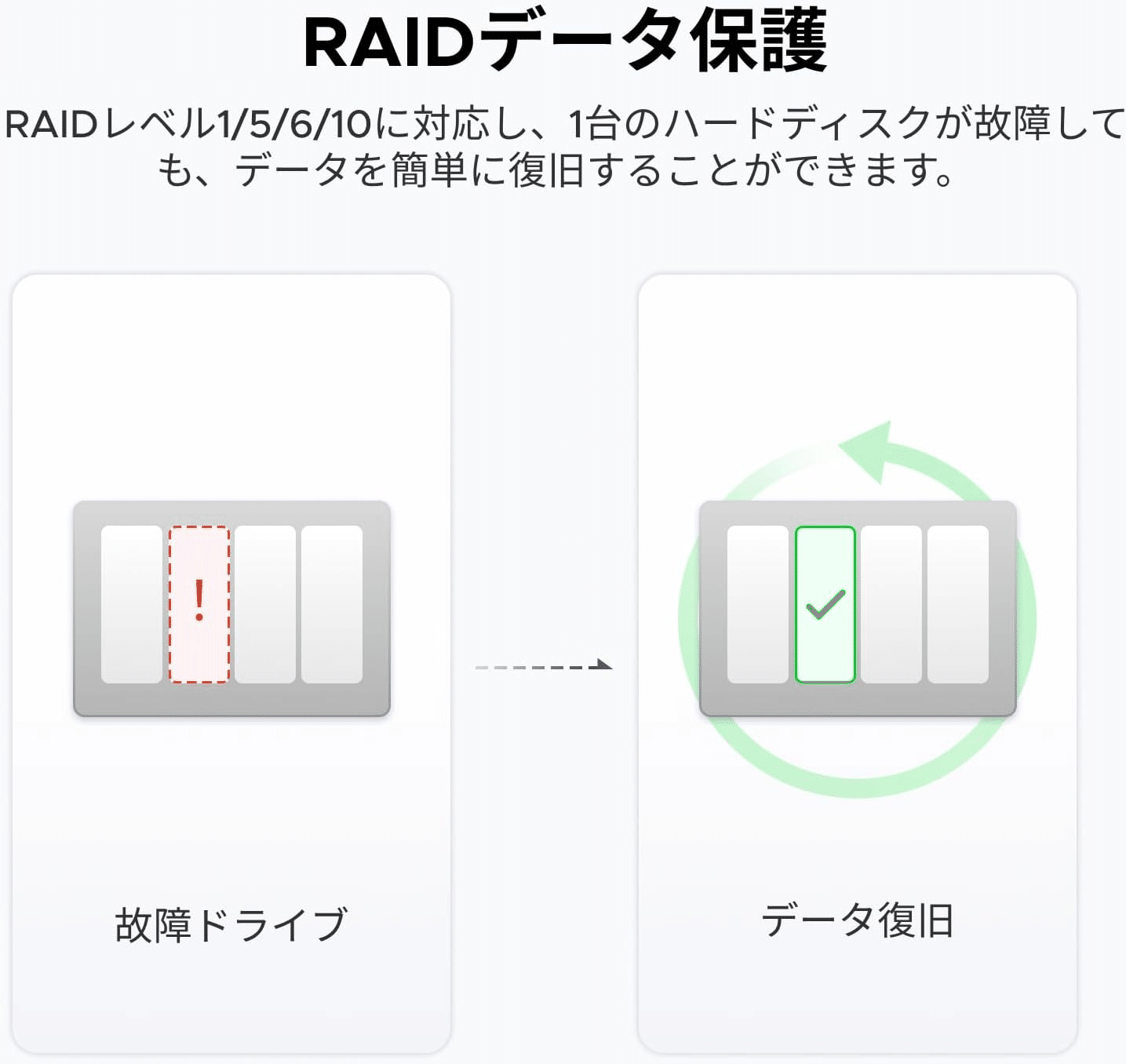 RAIDデータ保護

RAIDレベル1/5/6/10に対応し、1台のハードディスクが故障しても、データを簡単に復旧することができます。

!

故障ドライブ

データ復旧